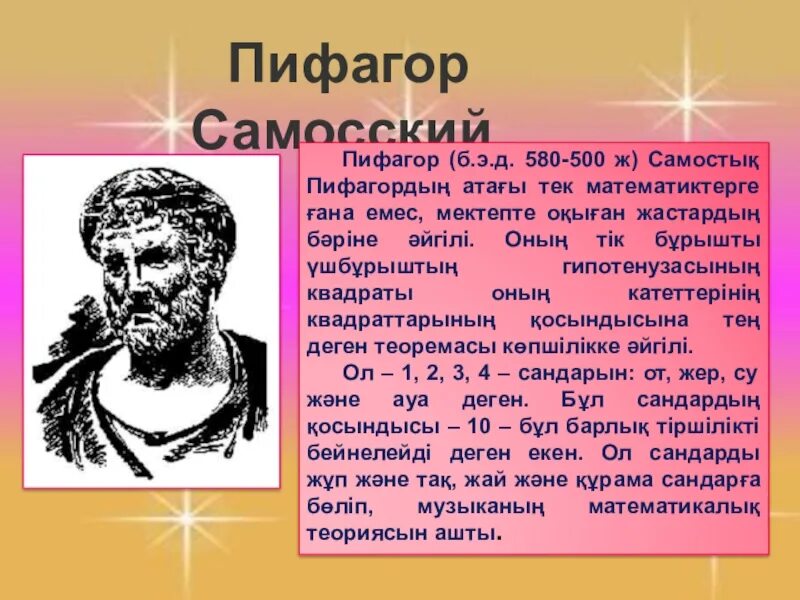 Пифагор Самосский

Пифагор (б.э.д. 580-500 ж) Самостық Пифагордың атағы тек математиктерге ғана емес, мектепте оқыған жастардың бәріне әйгілі. Оның тік бұрышты үшбұрыштың гипотенузасының квадраты оның катеттерінің квадраттарының қосындысына тең деген теоремасы көпшілікке әйгілі.

Ол – 1, 2, 3, 4 – сандарын: от, жер, су және ауа деген. Бұл сандардың қосындысы – 10 – бұл барлық тіршілікті бейнелейді деген екен. Ол сандарды жұп және тақ, жай және құрама сандарға бөліп, музыканың математикалық теориясын ашты.